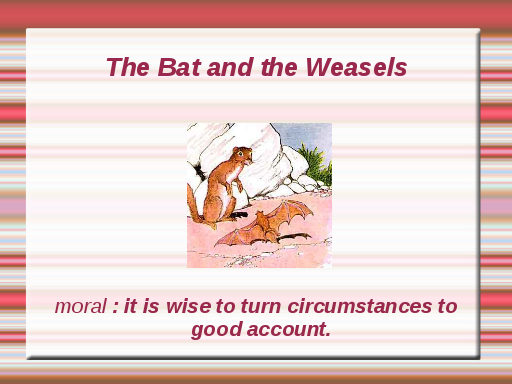 The Bat and the Weasels

moral : it is wise to turn circumstances to good account.